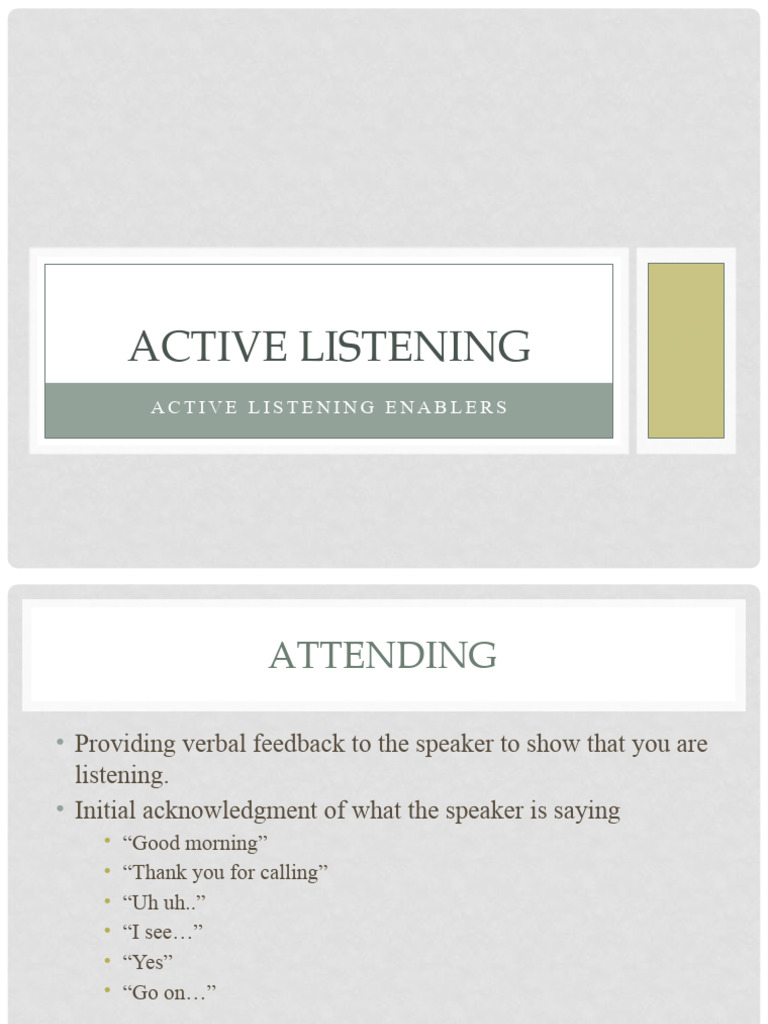 ACTIVE LISTENING

ACTIVE LISTENING ENABLERS

ATTENDING

• Providing verbal feedback to the speaker to show that you are listening.
• Initial acknowledgment of what the speaker is saying
• “Good morning”
• “Thank you for calling”
• “Uh uh..”
• “I see…”
• “Yes”
• “Go on…”